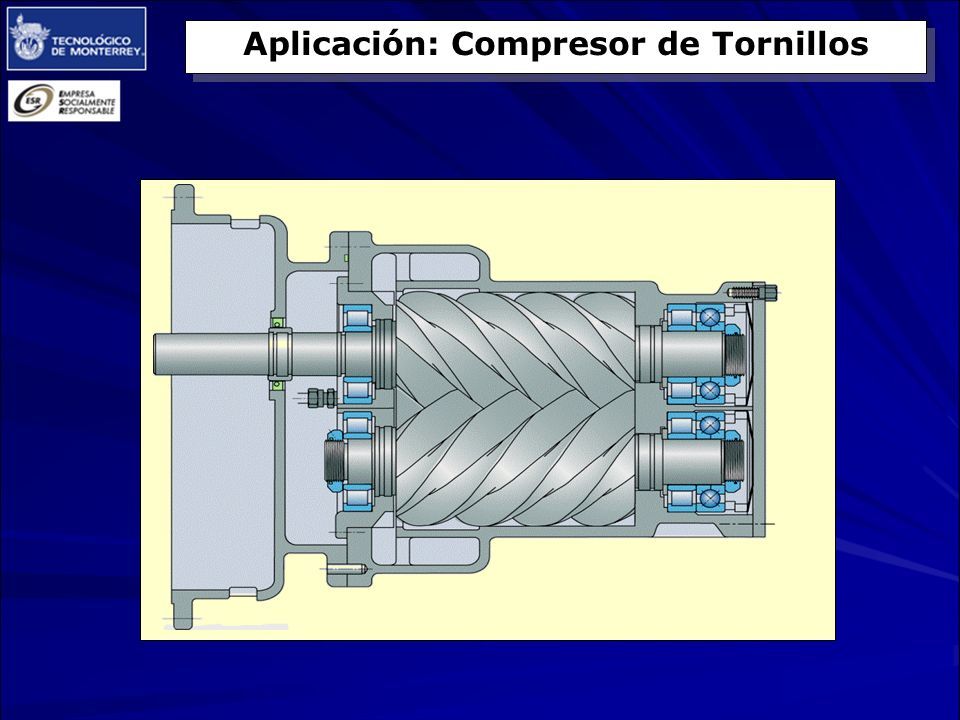 TECNOLÓGICO DE MONTERREY.

ESR EMPRESA SOCIALMENTE RESPONSABLE

Aplicación: Compresor de Tornillos